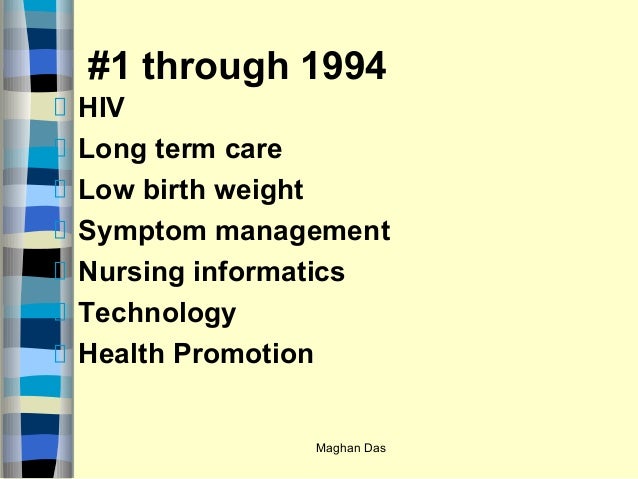 #1 through 1994

HIV
Long term care
Low birth weight
Symptom management
Nursing informatics
Technology
Health Promotion

Maghan Das